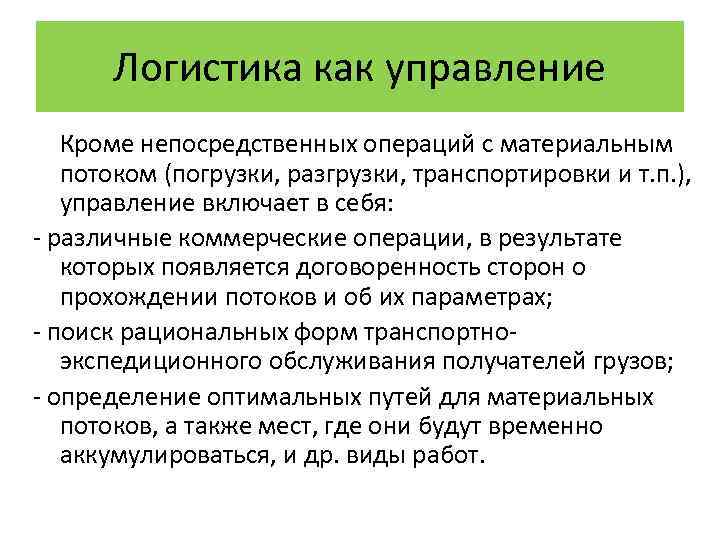 Логистика как управление

Кроме непосредственных операций с материальным потоком (погрузки, разгрузки, транспортировки и т.п.), управление включает в себя:

- различные коммерческие операции, в результате которых появляется договоренность сторон о прохождении потоков и об их параметрах;

- поиск рациональных форм транспортно-экспедиционного обслуживания получателей грузов;

- определение оптимальных путей для материальных потоков, а также мест, где они будут временно аккумулироваться, и др. виды работ.